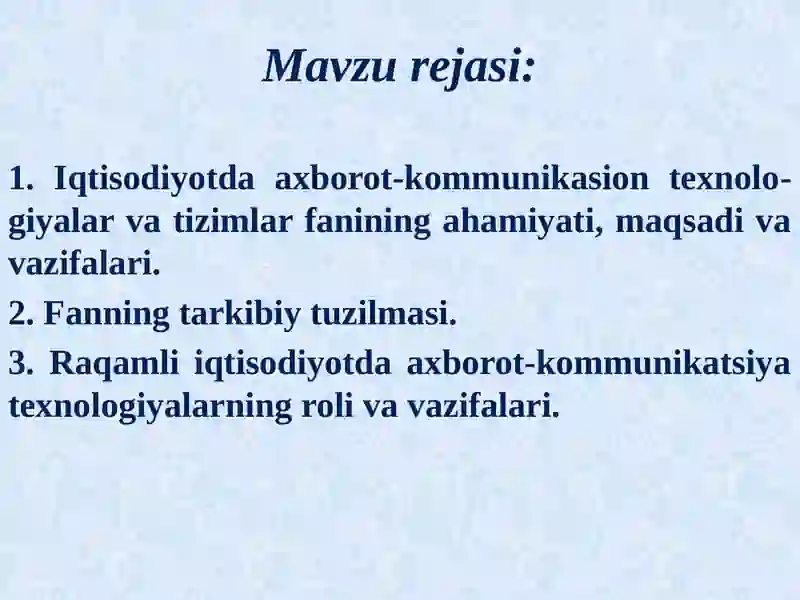 Mavzu rejasi:

1. Iqtisodiyotda axborot-kommunikasion texnologiyalar va tizimlar fanining ahamiyati, maqsadi va vazifalari.

2. Fanning tarkibiy tuzilmasi.

3. Raqamli iqtisodiyotda axborot-kommunikatsiya texnologiyalarning roli va vazifalari.